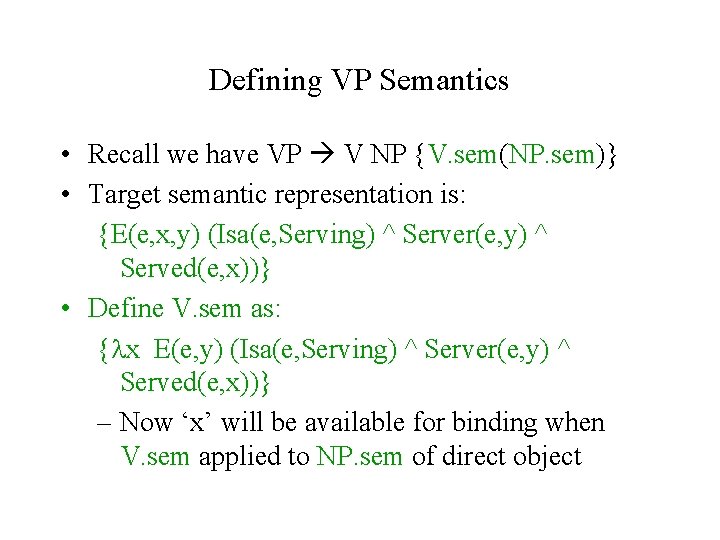 Defining VP Semantics

• Recall we have VP → V NP {V.sem(NP.sem)}
• Target semantic representation is:
{E(e,x,y) (Isa(e,Serving) ^ Server(e,y) ^ Served(e,x))}
• Define V.sem as:
{λx E(e,y) (Isa(e,Serving) ^ Server(e,y) ^ Served(e,x))}
– Now ‘x’ will be available for binding when V.sem applied to NP.sem of direct object